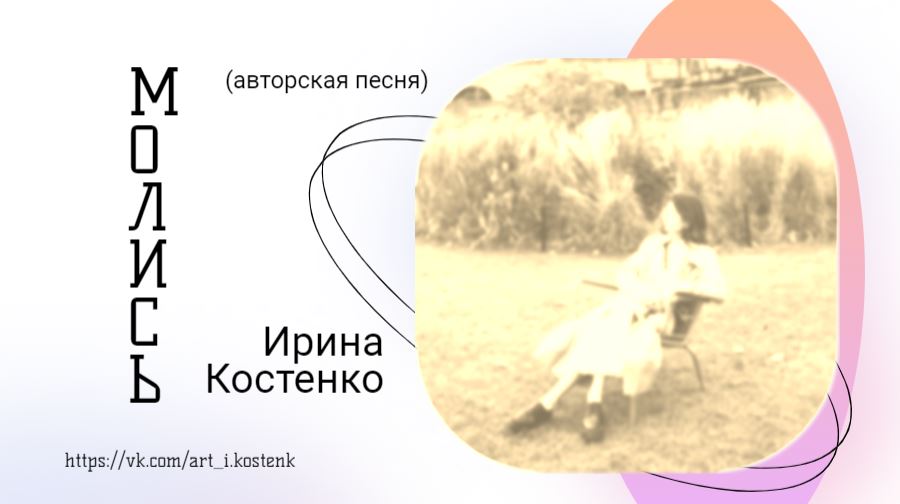 МОЛИСЬ

(авторская песня)

Ирина Костенко

https://vk.com/art_i.kostenk